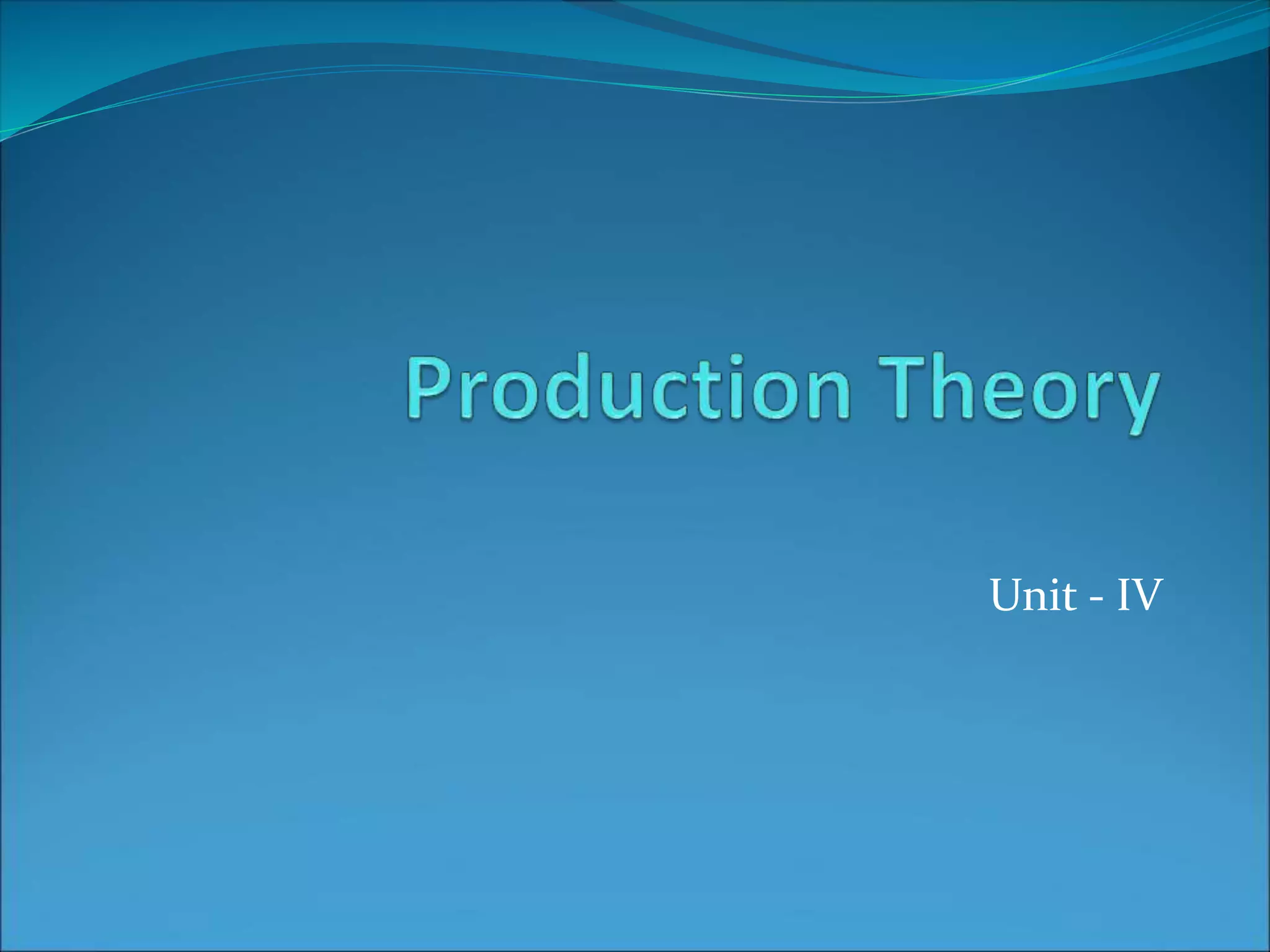 Production Theory

Unit - IV